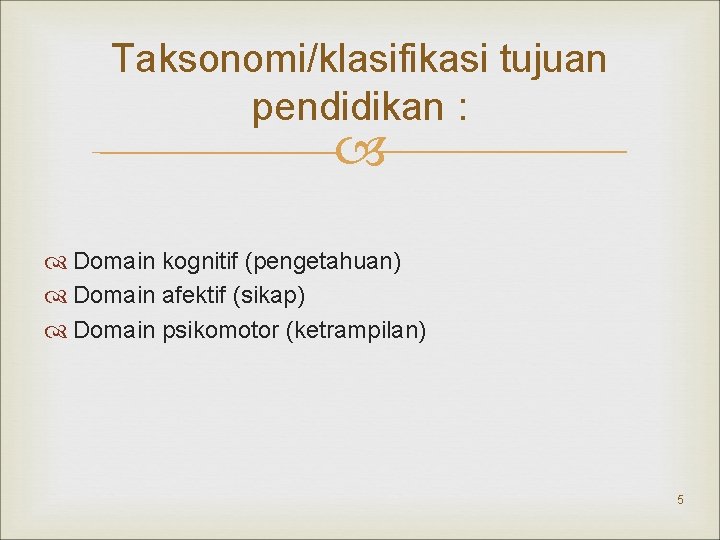 Taksonomi/klasifikasi tujuan pendidikan :

Domain kognitif (pengetahuan)
Domain afektif (sikap)
Domain psikomotor (ketrampilan)

5